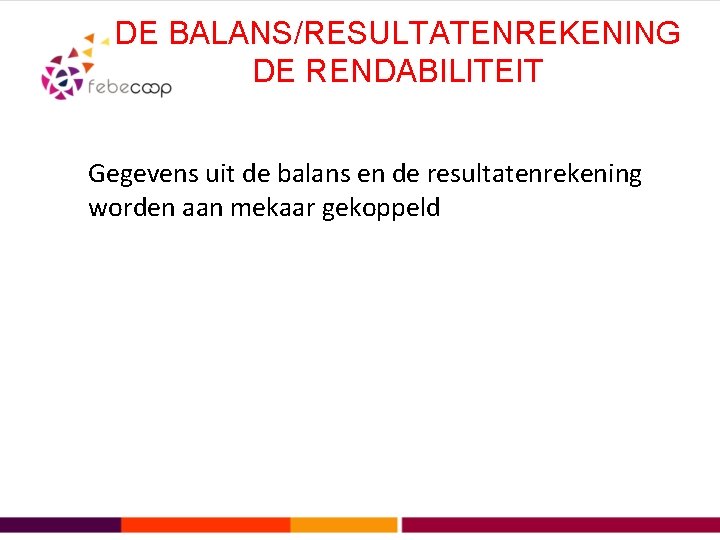 febecoop

DE BALANS/RESULTATENREKENING
DE RENDABILITEIT

Gegevens uit de balans en de resultatenrekening worden aan mekaar gekoppeld